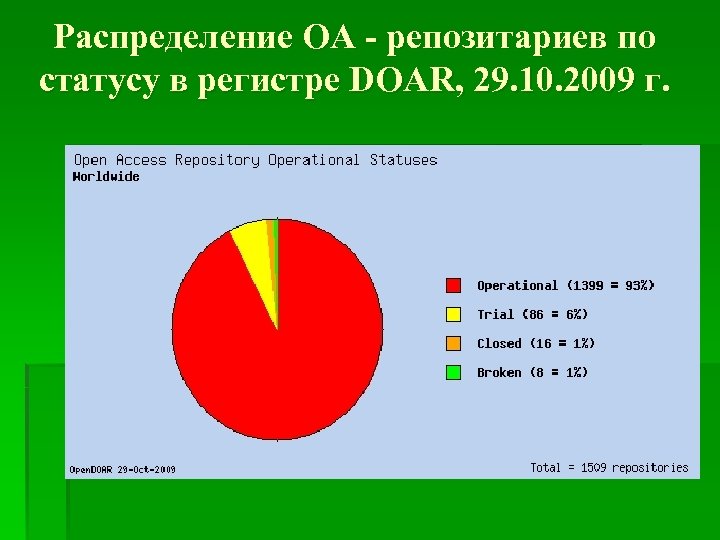 Распределение ОА - репозитариев по статусу в регистре DOAR, 29.10.2009 г.

Open Access Repository Operational Statuses
Worldwide

Operational (1399 = 93%)
Trial (86 = 6%)
Closed (16 = 1%)
Broken (8 = 1%)

OpenDOAR 29-Oct-2009
Total = 1509 repositories